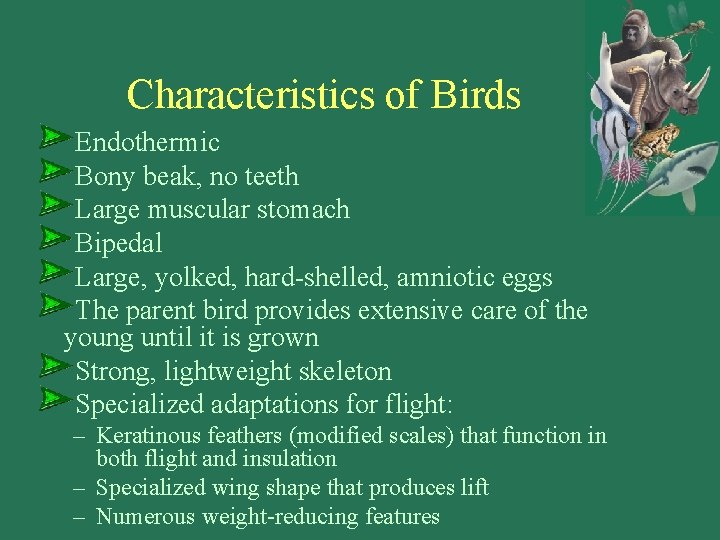 Characteristics of Birds

Endothermic

Bony beak, no teeth

Large muscular stomach

Bipedal

Large, yolked, hard-shelled, amniotic eggs

The parent bird provides extensive care of the young until it is grown

Strong, lightweight skeleton

Specialized adaptations for flight:

– Keratinous feathers (modified scales) that function in both flight and insulation
– Specialized wing shape that produces lift
– Numerous weight-reducing features